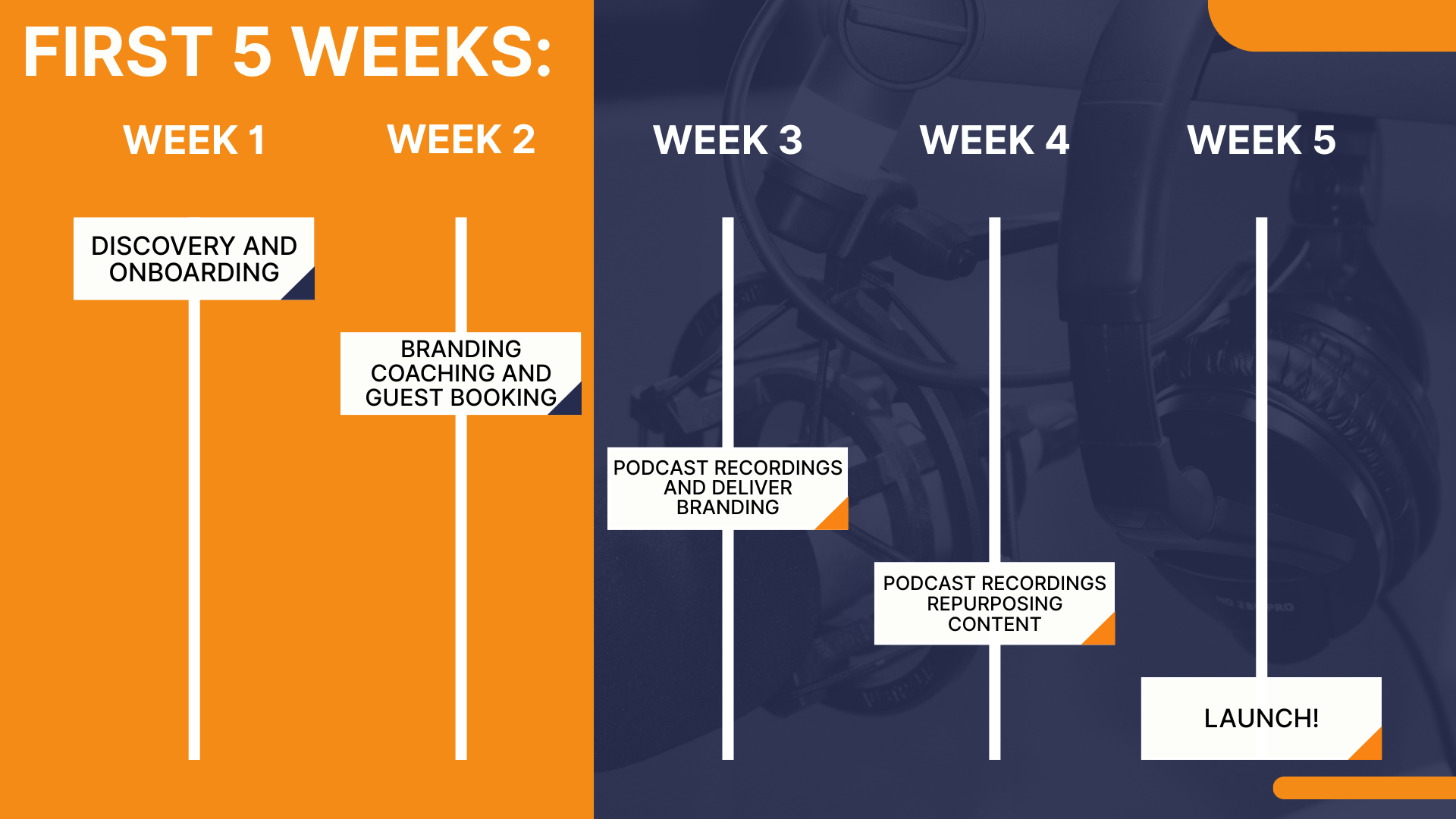 FIRST 5 WEEKS:

WEEK 1

DISCOVERY AND ONBOARDING

WEEK 2

BRANDING COACHING AND GUEST BOOKING

WEEK 3

PODCAST RECORDINGS AND DELIVER BRANDING

WEEK 4

PODCAST RECORDINGS REPURPOSING CONTENT

WEEK 5

LAUNCH!